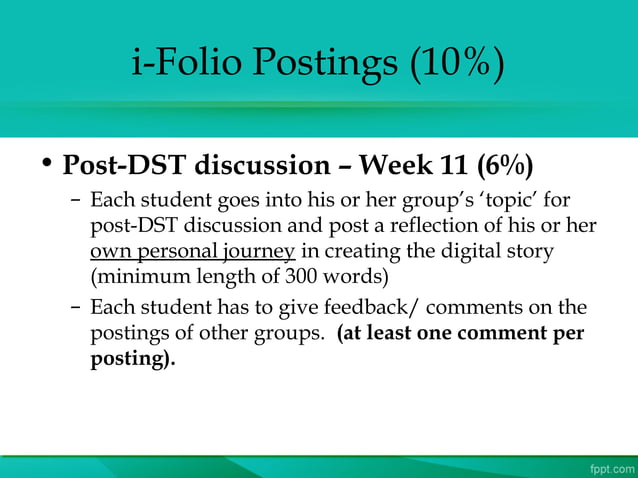 i-Folio Postings (10%)

• Post-DST discussion – Week 11 (6%)

– Each student goes into his or her group's 'topic' for post-DST discussion and post a reflection of his or her own personal journey in creating the digital story (minimum length of 300 words)

– Each student has to give feedback/ comments on the postings of other groups. (at least one comment per posting).

fppt.com